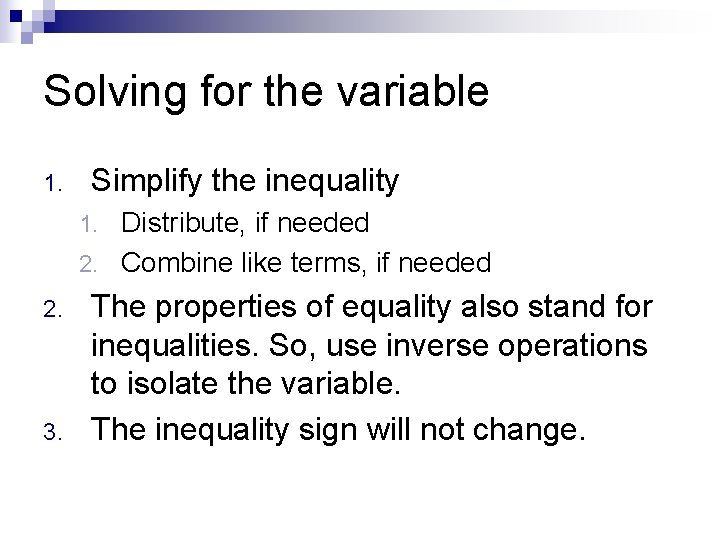 Solving for the variable

1. Simplify the inequality
   1. Distribute, if needed
   2. Combine like terms, if needed
2. The properties of equality also stand for inequalities. So, use inverse operations to isolate the variable.
3. The inequality sign will not change.